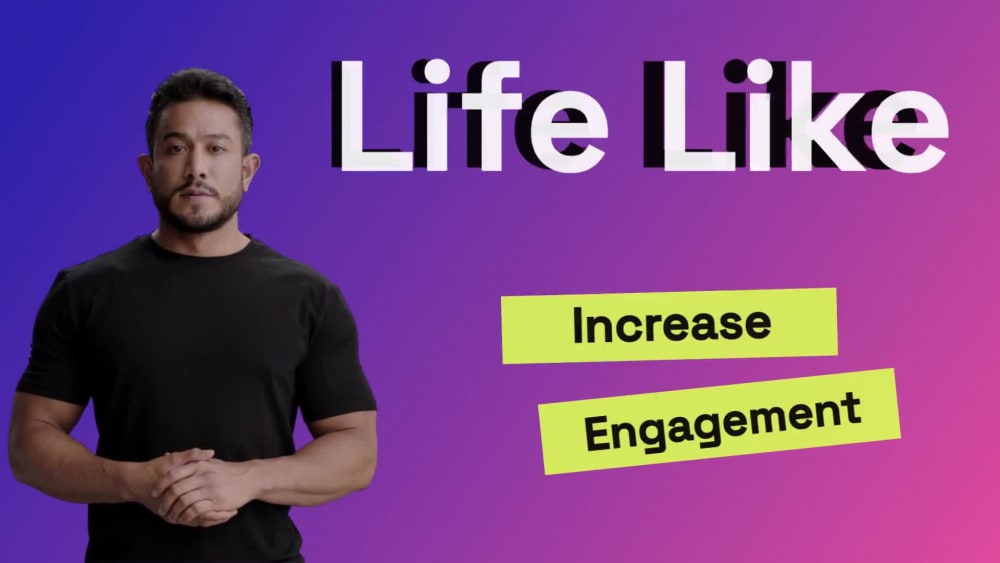 Life Like

Increase

Engagement